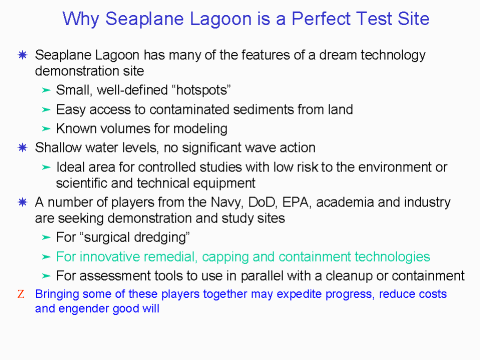 Why Seaplane Lagoon is a Perfect Test Site

Seaplane Lagoon has many of the features of a dream technology demonstration site

Small, well-defined "hotspots"

Easy access to contaminated sediments from land

Known volumes for modeling

Shallow water levels, no significant wave action

Ideal area for controlled studies with low risk to the environment or scientific and technical equipment

A number of players from the Navy, DoD, EPA, academia and industry are seeking demonstration and study sites

For "surgical dredging"

For innovative remedial, capping and containment technologies

For assessment tools to use in parallel with a cleanup or containment

Z Bringing some of these players together may expedite progress, reduce costs and engender good will